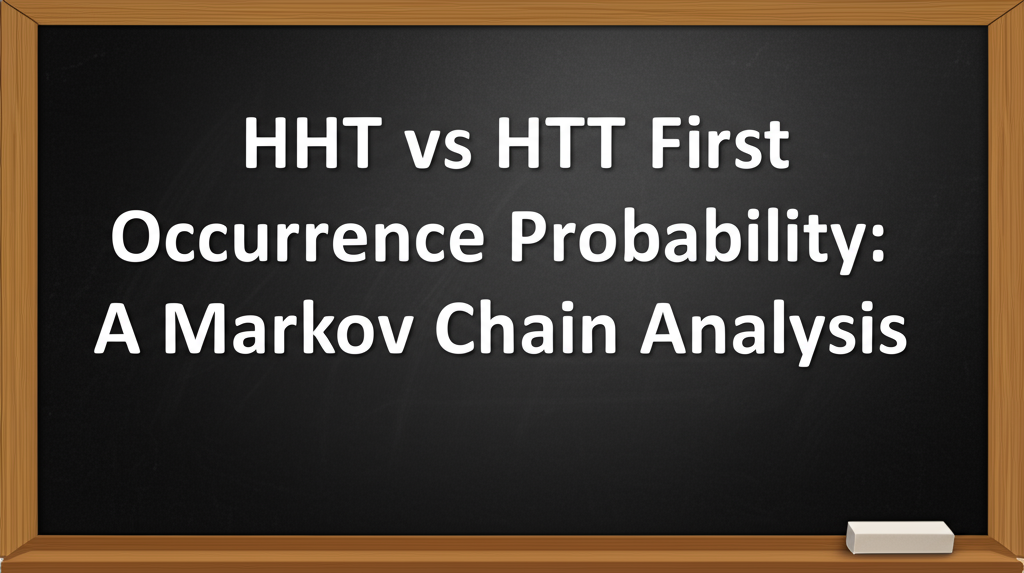 HHT vs HTT First Occurrence Probability: A Markov Chain Analysis